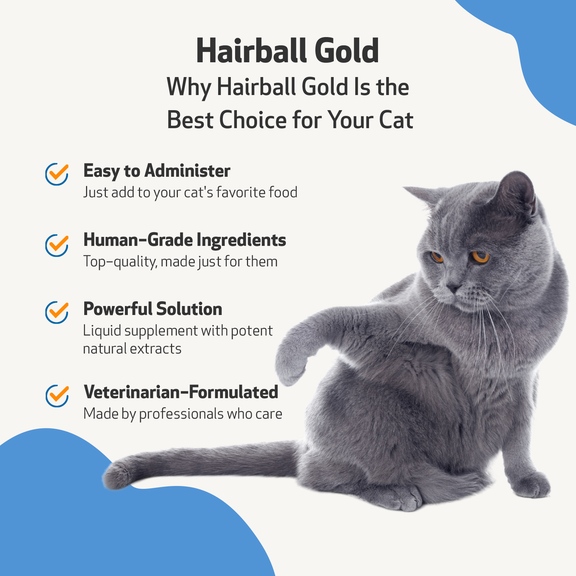 Hairball Gold
Why Hairball Gold Is the Best Choice for Your Cat

Easy to Administer
Just add to your cat's favorite food

Human-Grade Ingredients
Top-quality, made just for them

Powerful Solution
Liquid supplement with potent natural extracts

Veterinarian-Formulated
Made by professionals who care